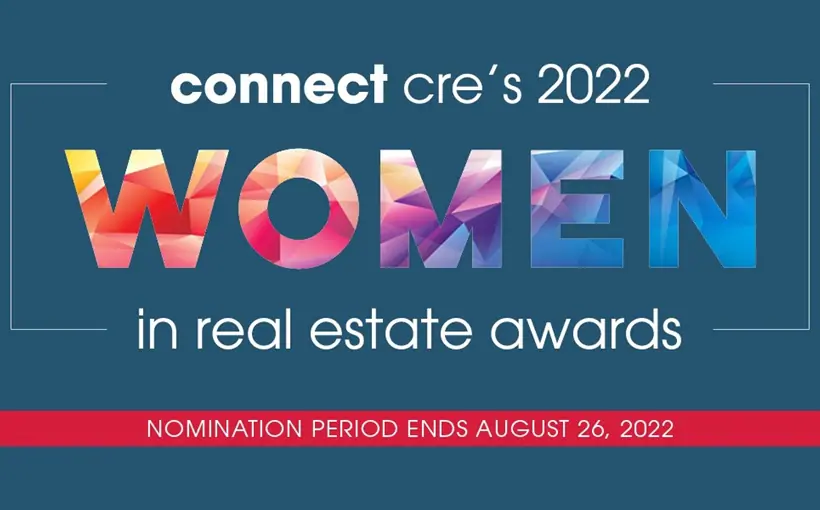 connect cre's 2022

WOMEN

in real estate awards

NOMINATION PERIOD ENDS AUGUST 26, 2022